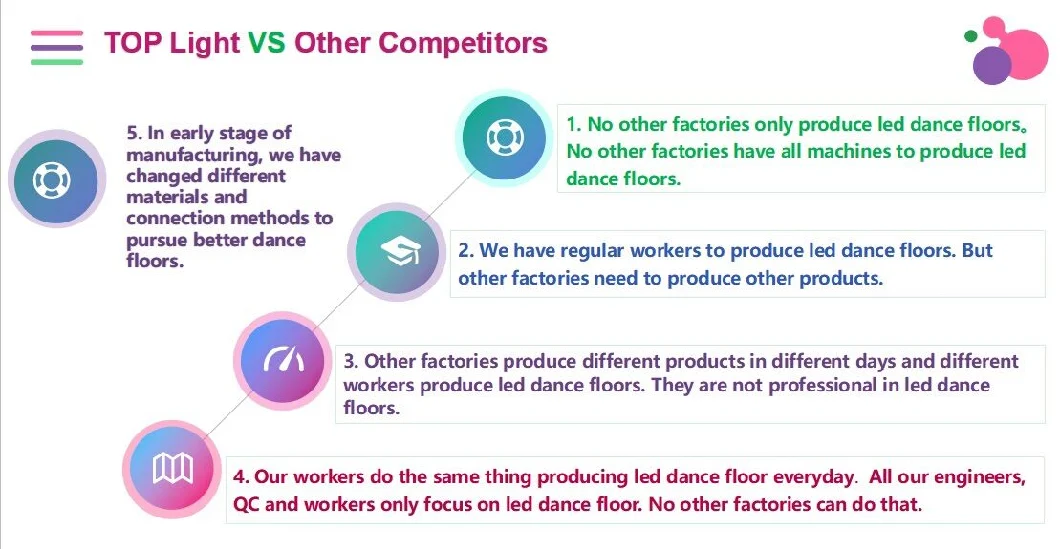 TOP Light VS Other Competitors

5. In early stage of manufacturing, we have changed different materials and connection methods to pursue better dance floors.

1. No other factories only produce led dance floors。No other factories have all machines to produce led dance floors.

2. We have regular workers to produce led dance floors. But other factories need to produce other products.

3. Other factories produce different products in different days and different workers produce led dance floors. They are not professional in led dance floors.

4. Our workers do the same thing producing led dance floor everyday. All our engineers, QC and workers only focus on led dance floor. No other factories can do that.